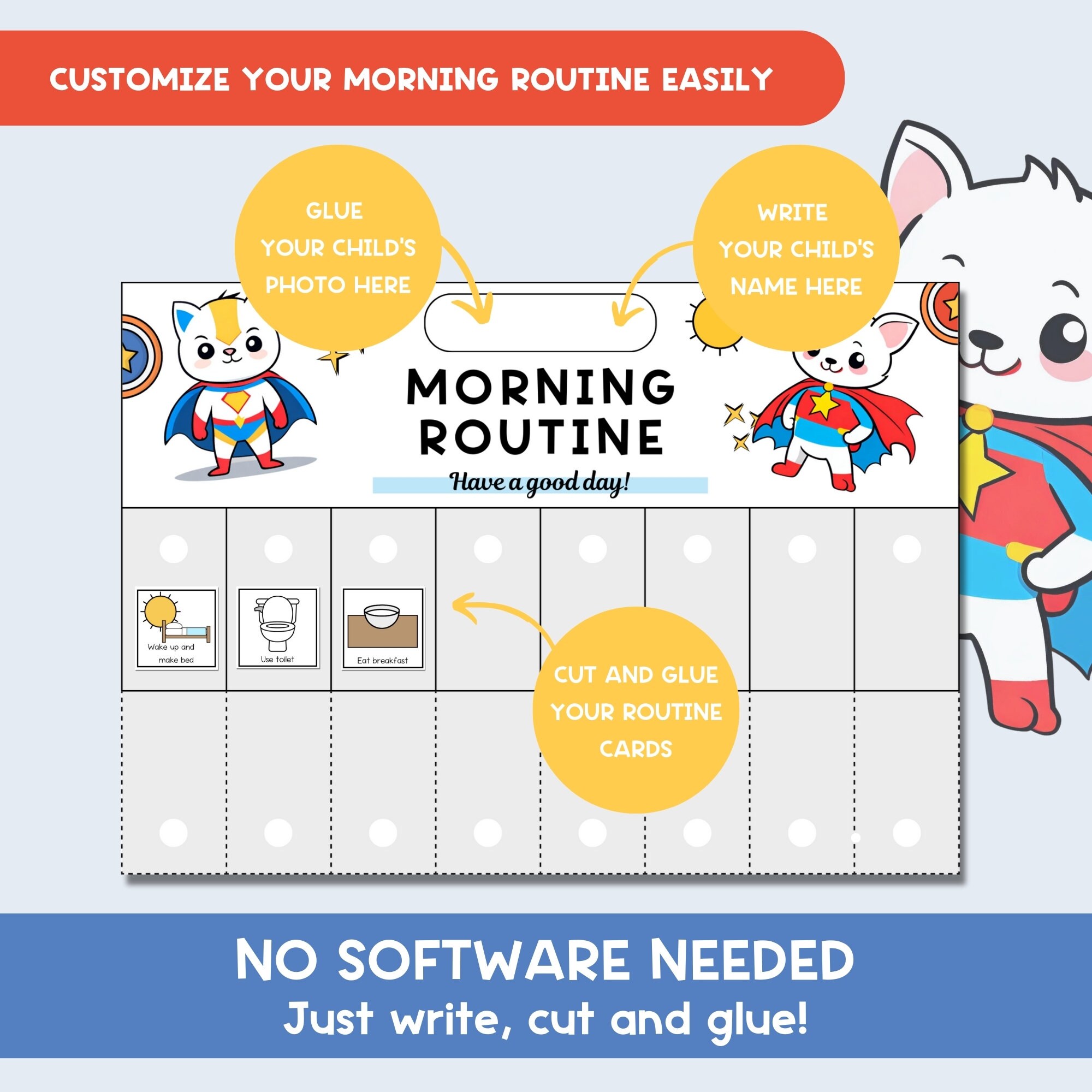 CUSTOMIZE YOUR MORNING ROUTINE EASILY

GLUE YOUR CHILD'S PHOTO HERE

WRITE YOUR CHILD'S NAME HERE

MORNING ROUTINE

Have a good day!

Wake up and make bed

Use toilet

Eat breakfast

CUT AND GLUE YOUR ROUTINE CARDS

NO SOFTWARE NEEDED

Just write, cut and glue!